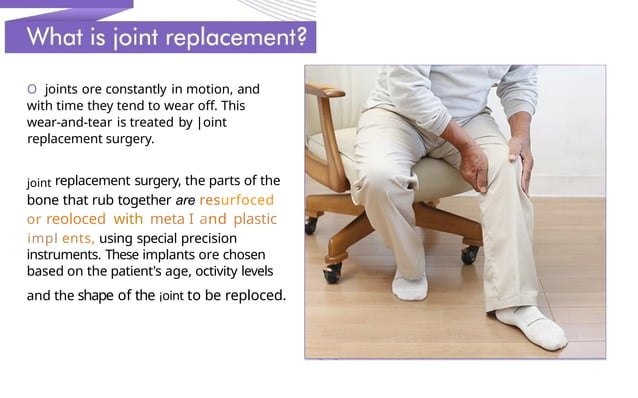 What is joint replacement?

O joints ore constantly in motion, and with time they tend to wear off. This wear-and-tear is treated by |oint replacement surgery.

joint replacement surgery, the parts of the bone that rub together are resurfoced or reoloced with meta I and plastic impl ents, using special precision instruments. These implants ore chosen based on the patient's age, octivity levels and the shape of the joint to be reploced.